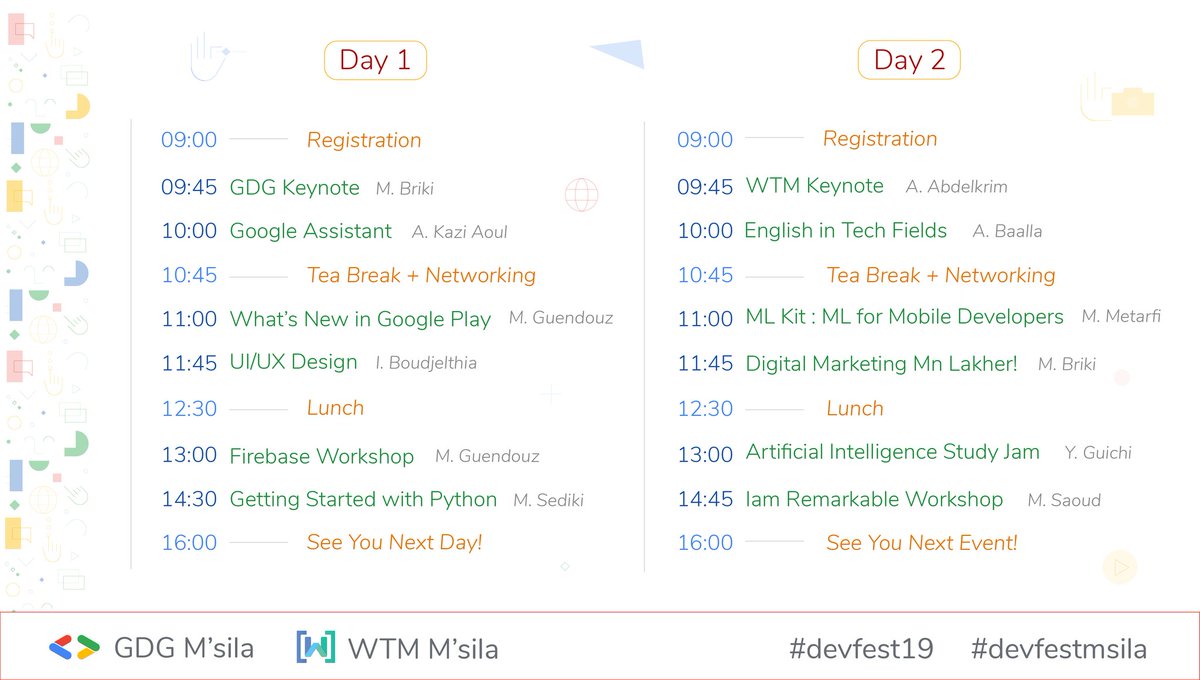 Day 1

09:00 Registration

09:45 GDG Keynote M. Briki

10:00 Google Assistant A. Kazi Aoul

10:45 Tea Break + Networking

11:00 What's New in Google Play M. Guendouz

11:45 UI/UX Design I. Boudjelthia

12:30 Lunch

13:00 Firebase Workshop M. Guendouz

14:30 Getting Started with Python M. Sediki

16:00 See You Next Day!

Day 2

09:00 Registration

09:45 WTM Keynote A. Abdelkrim

10:00 English in Tech Fields A. Baalla

10:45 Tea Break + Networking

11:00 ML Kit : ML for Mobile Developers M. Metarfi

11:45 Digital Marketing Mn Lakher! M. Briki

12:30 Lunch

13:00 Artificial Intelligence Study Jam Y. Guichi

14:45 Iam Remarkable Workshop M. Saoud

16:00 See You Next Event!

GDG M'sila WTM M'sila #devfest19 #devfestmsila